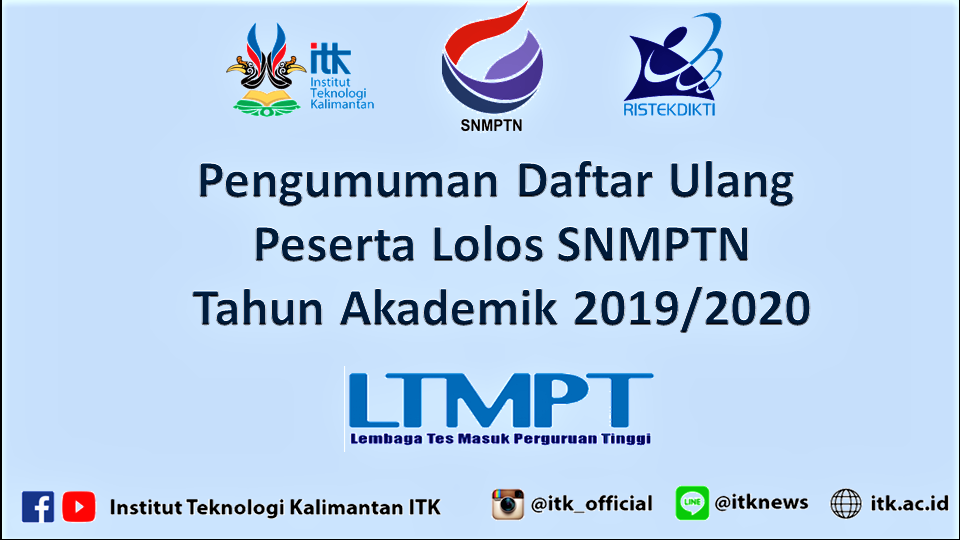 itk
Institut Teknologi Kalimantan

SNMPTN

RISTEKDIKTI

Pengumuman Daftar Ulang Peserta Lolos SNMPTN Tahun Akademik 2019/2020

LTMPT
Lembaga Tes Masuk Perguruan Tinggi

Institut Teknologi Kalimantan ITK @itk_official LINE @itknews itk.ac.id